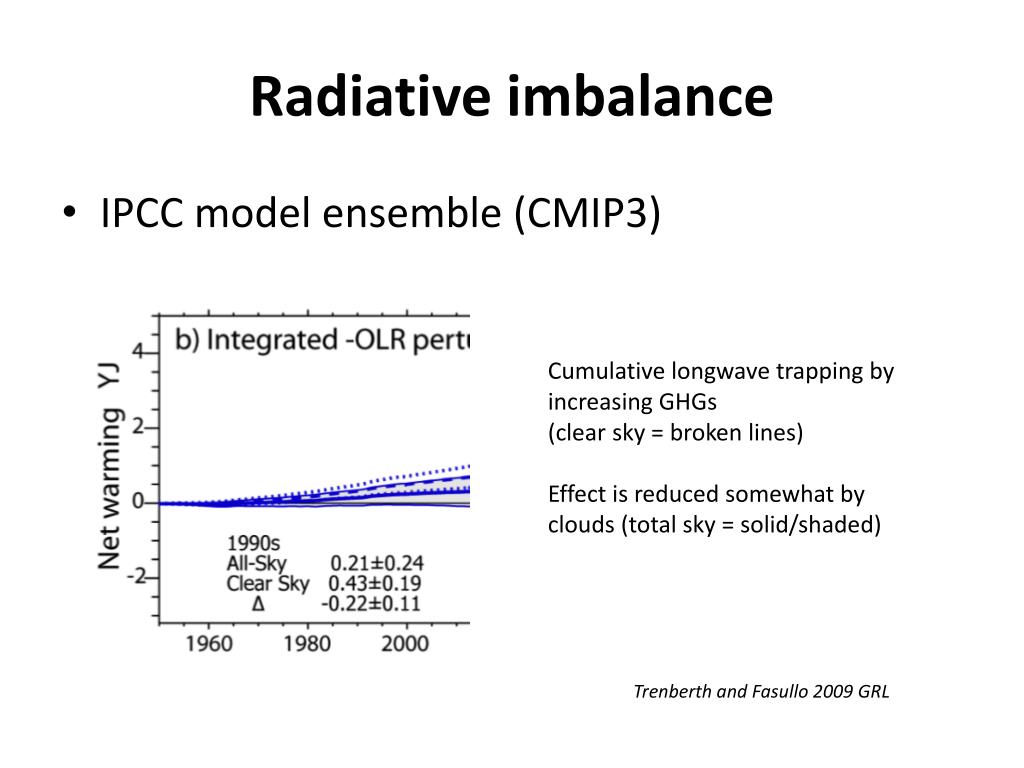 Radiative imbalance

• IPCC model ensemble (CMIP3)

b) Integrated -OLR pertu

Net warming YJ

4
2
0
-2

1990s
All-Sky 0.21±0.24
Clear Sky 0.43±0.19
Δ -0.22±0.11

1960 1980 2000

Cumulative longwave trapping by increasing GHGs
(clear sky = broken lines)

Effect is reduced somewhat by clouds (total sky = solid/shaded)

Trenberth and Fasullo 2009 GRL